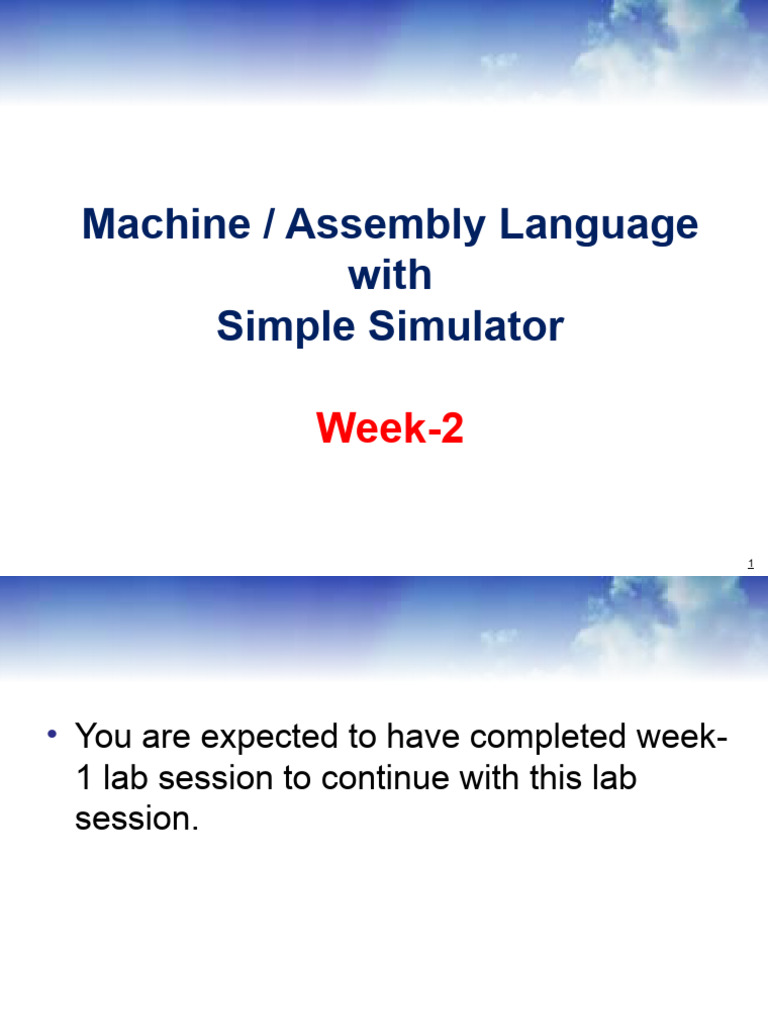 Machine / Assembly Language with Simple Simulator

Week-2

1

• You are expected to have completed week-1 lab session to continue with this lab session.